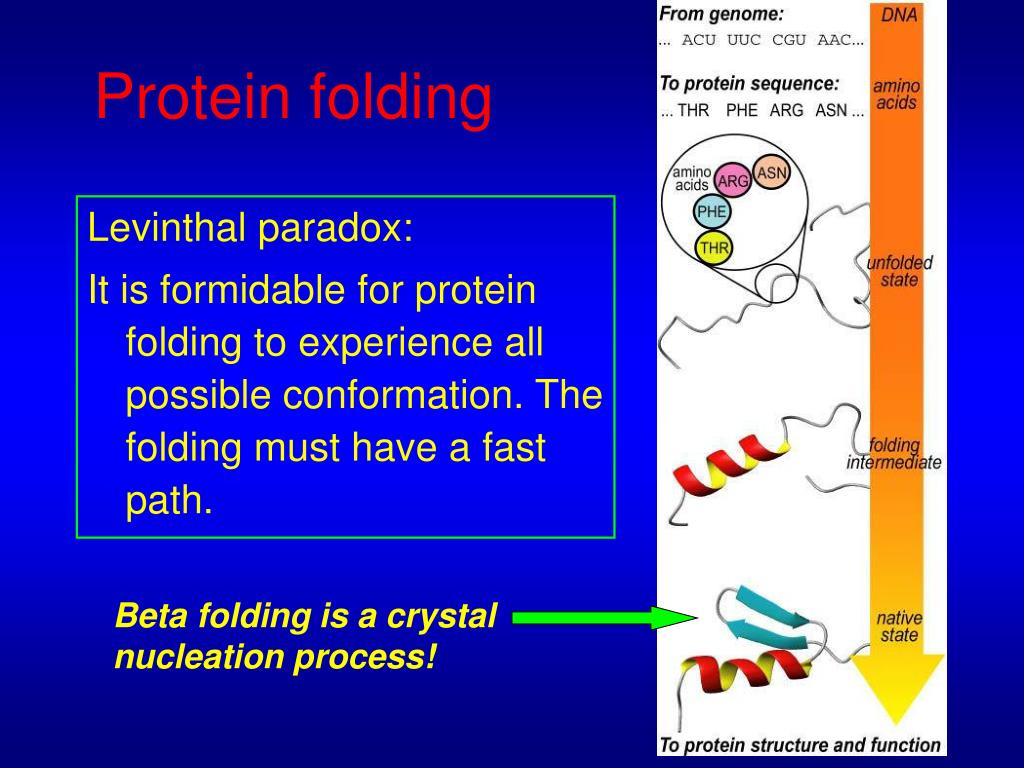 Protein folding

Levinthal paradox:

It is formidable for protein folding to experience all possible conformation. The folding must have a fast path.

Beta folding is a crystal nucleation process!

From genome:
... ACU UUC CGU AAC...

To protein sequence:
... THR PHE ARG ASN ...

amino acids
ARG
ASN
PHE
THR

DNA
amino acids
unfolded state
folding intermediate
native state

To protein structure and function